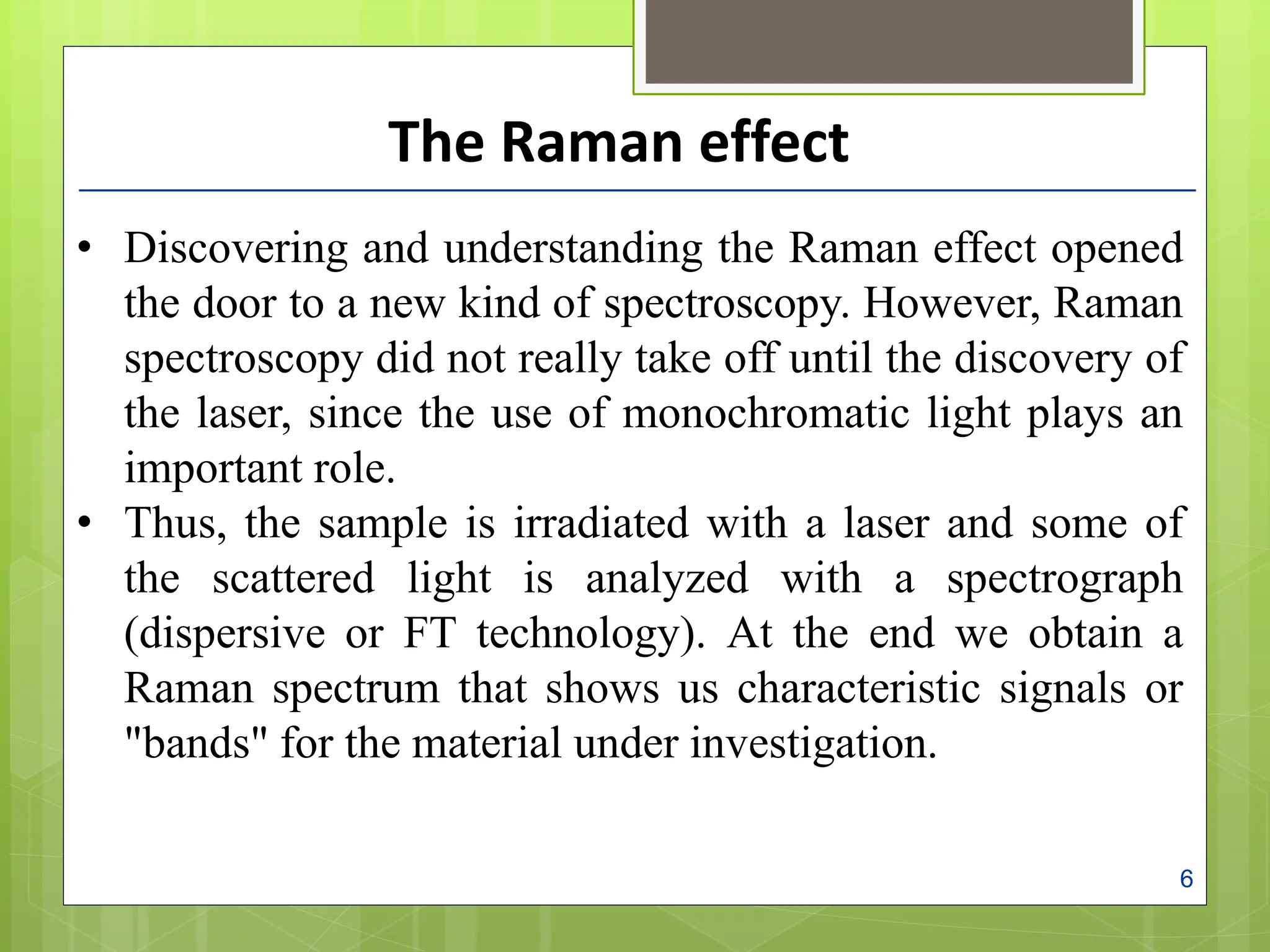 The Raman effect

• Discovering and understanding the Raman effect opened the door to a new kind of spectroscopy. However, Raman spectroscopy did not really take off until the discovery of the laser, since the use of monochromatic light plays an important role.
• Thus, the sample is irradiated with a laser and some of the scattered light is analyzed with a spectrograph (dispersive or FT technology). At the end we obtain a Raman spectrum that shows us characteristic signals or "bands" for the material under investigation.

6